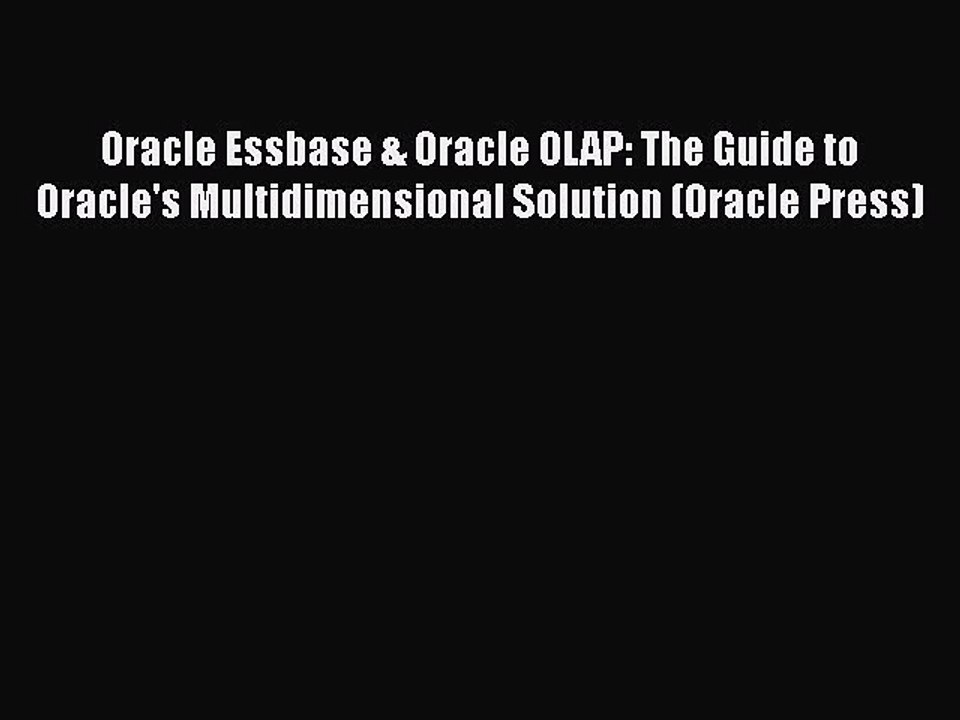 Oracle Essbase & Oracle OLAP: The Guide to Oracle's Multidimensional Solution (Oracle Press)